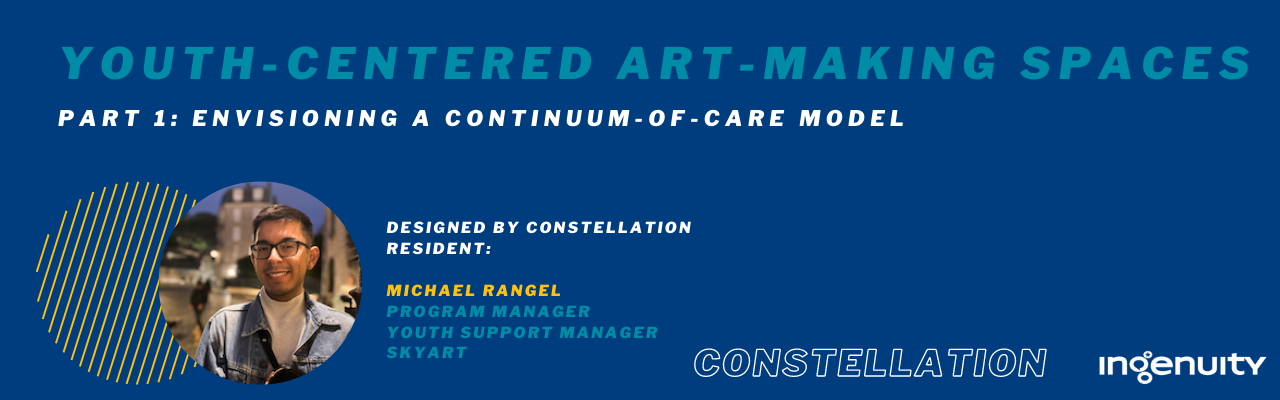 YOUTH-CENTERED ART-MAKING SPACES

PART 1: ENVISIONING A CONTINUUM-OF-CARE MODEL

DESIGNED BY CONSTELLATION RESIDENT:

MICHAEL RANGEL
PROGRAM MANAGER
YOUTH SUPPORT MANAGER
SKYART

CONSTELLATION

ingenuity